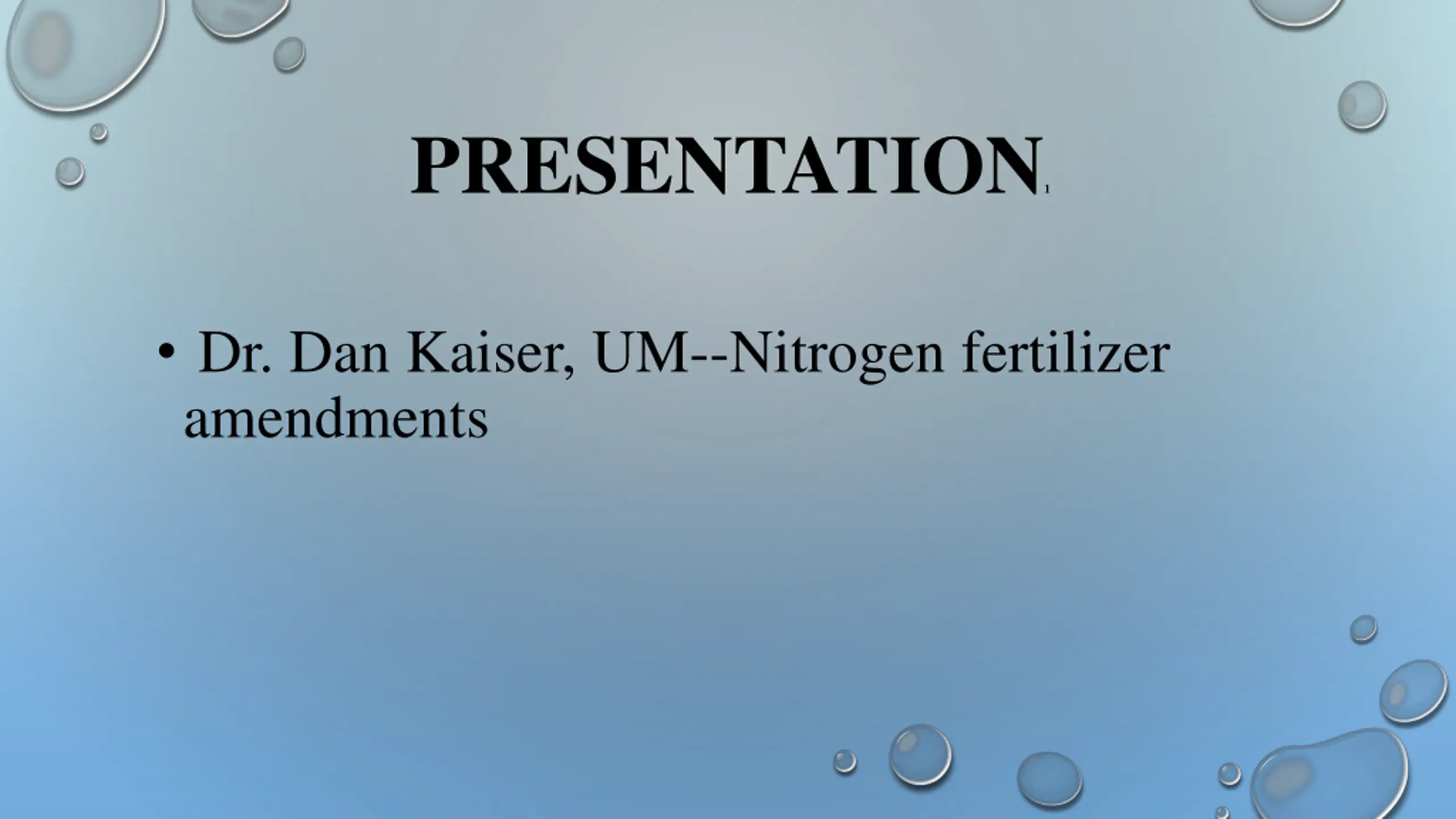 PRESENTATION

• Dr. Dan Kaiser, UM--Nitrogen fertilizer amendments